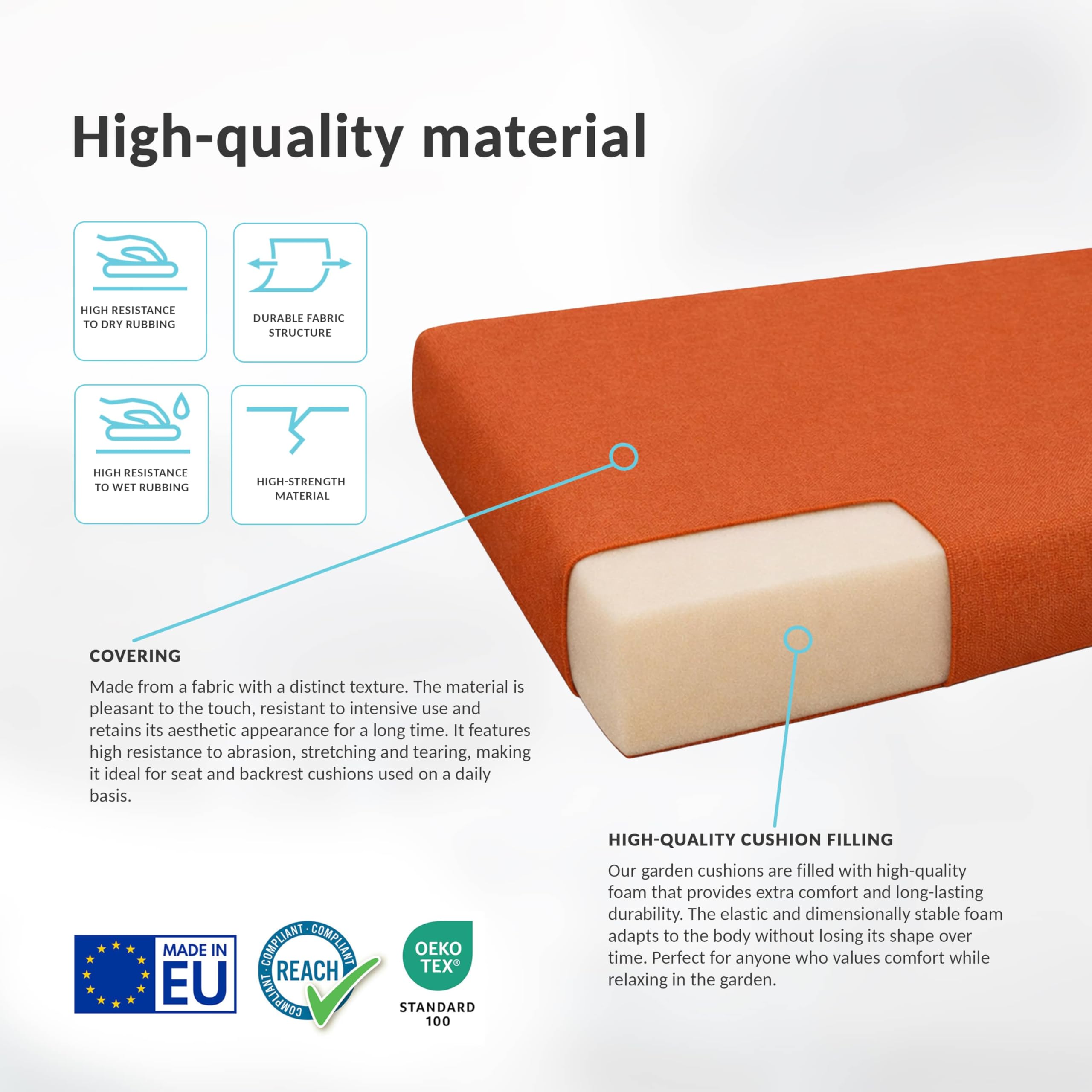 High-quality material

HIGH RESISTANCE TO DRY RUBBING

DURABLE FABRIC STRUCTURE

HIGH RESISTANCE TO WET RUBBING

HIGH-STRENGTH MATERIAL

COVERING

Made from a fabric with a distinct texture. The material is pleasant to the touch, resistant to intensive use and retains its aesthetic appearance for a long time. It features high resistance to abrasion, stretching and tearing, making it ideal for seat and backrest cushions used on a daily basis.

HIGH-QUALITY CUSHION FILLING

Our garden cushions are filled with high-quality foam that provides extra comfort and long-lasting durability. The elastic and dimensionally stable foam adapts to the body without losing its shape over time. Perfect for anyone who values comfort while relaxing in the garden.

MADE IN EU

COMPLIANT · COMPLIANT · COMPLIANT · REACH

OEKO TEX®

STANDARD 100